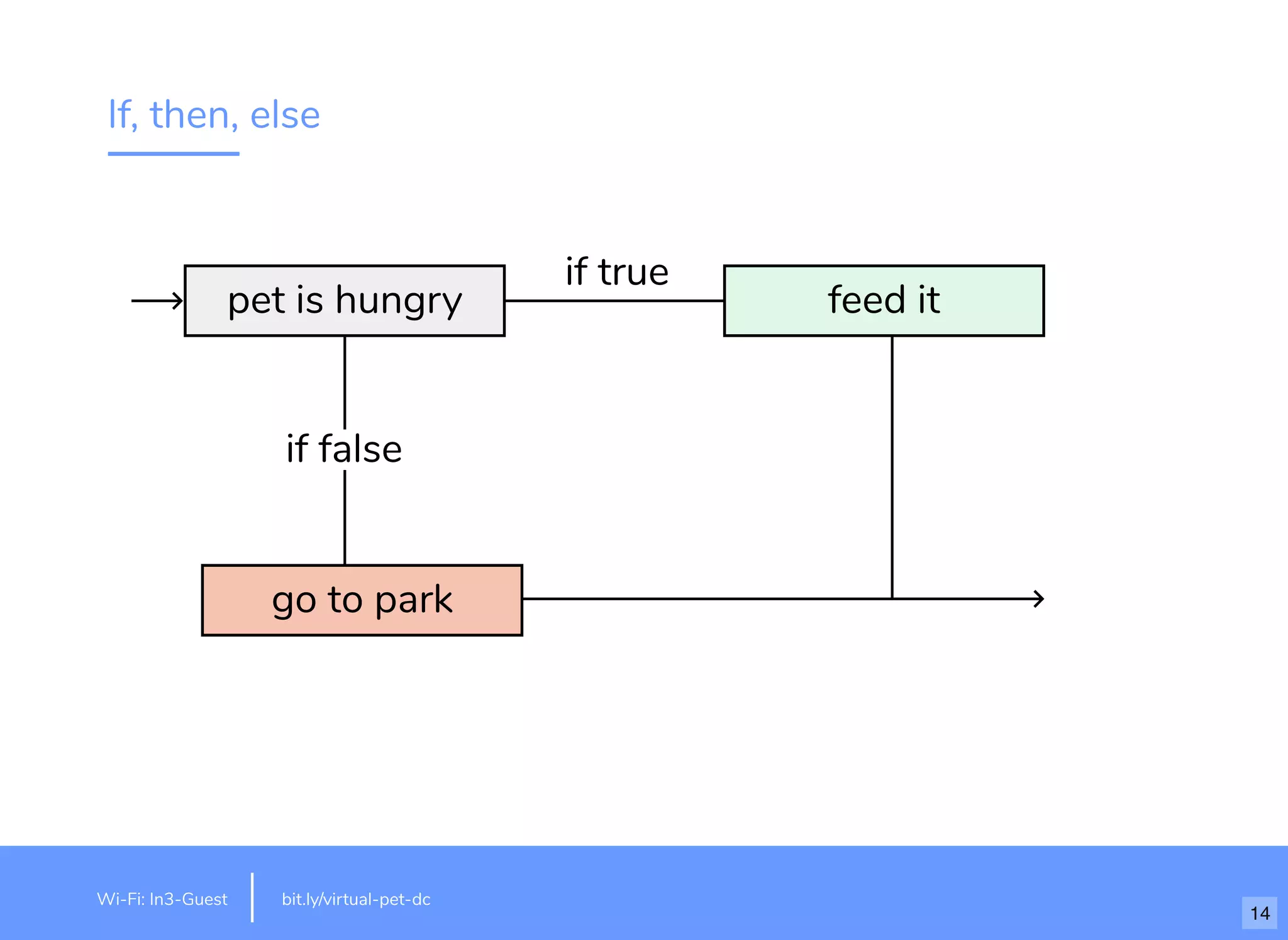 If, then, else

pet is hungry

if true

feed it

if false

go to park

Wi-Fi: In3-Guest

bit.ly/virtual-pet-dc

14